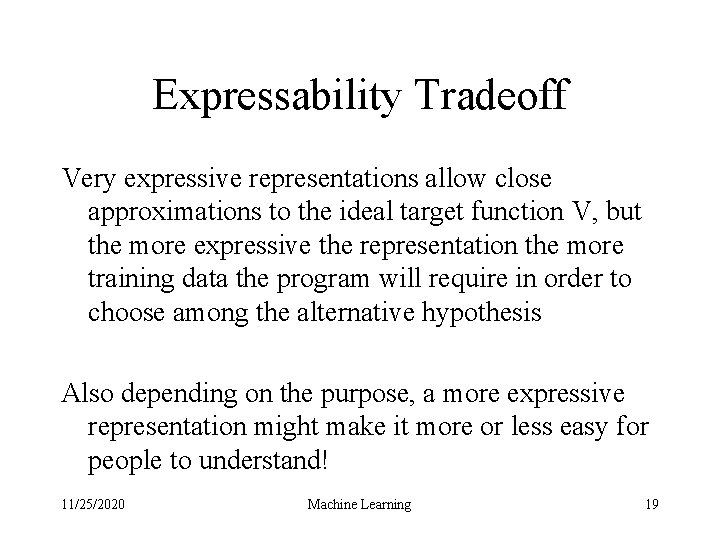 Expressability Tradeoff

Very expressive representations allow close approximations to the ideal target function V, but the more expressive the representation the more training data the program will require in order to choose among the alternative hypothesis

Also depending on the purpose, a more expressive representation might make it more or less easy for people to understand!

11/25/2020 Machine Learning 19